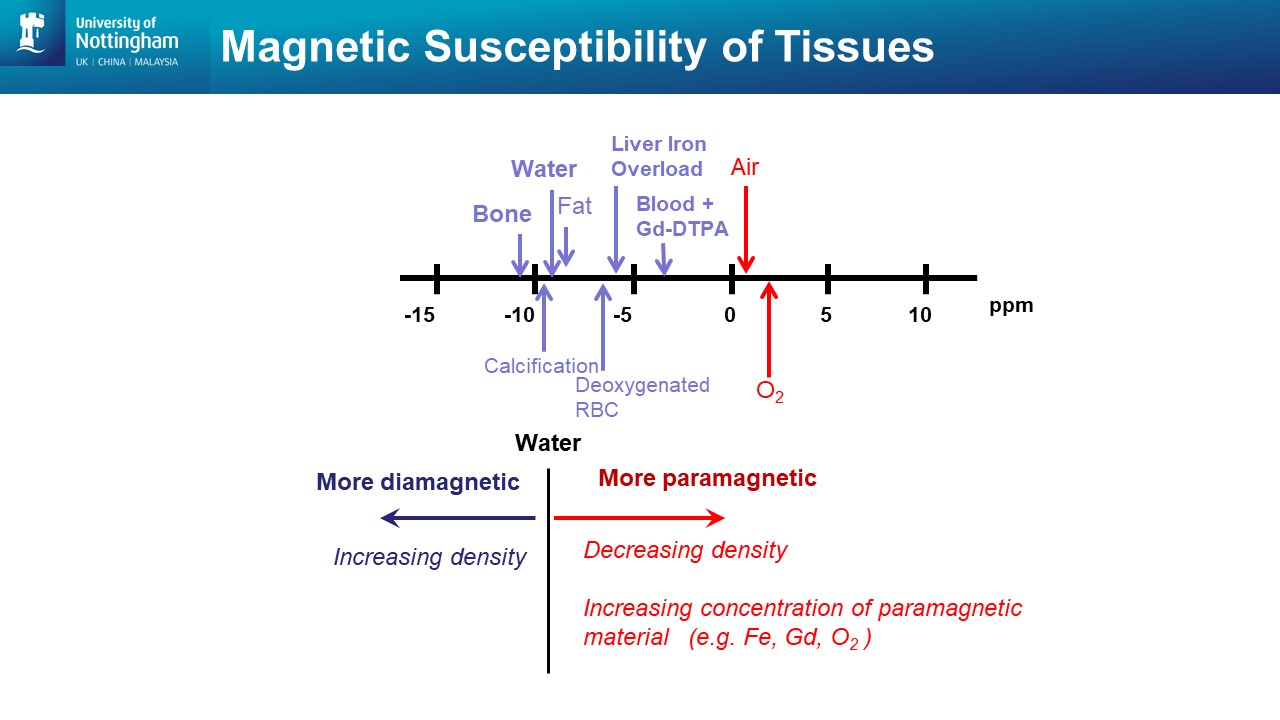 University of Nottingham
UK | CHINA | MALAYSIA

Magnetic Susceptibility of Tissues

Liver Iron Overload

Water

Air

Fat

Bone

Blood + Gd-DTPA

-15 -10 -5 0 5 10 ppm

Calcification

Deoxygenated RBC

$O_2$

Water

More diamagnetic

More paramagnetic

Increasing density

Decreasing density

Increasing concentration of paramagnetic material (e.g. Fe, Gd, $O_2$ )